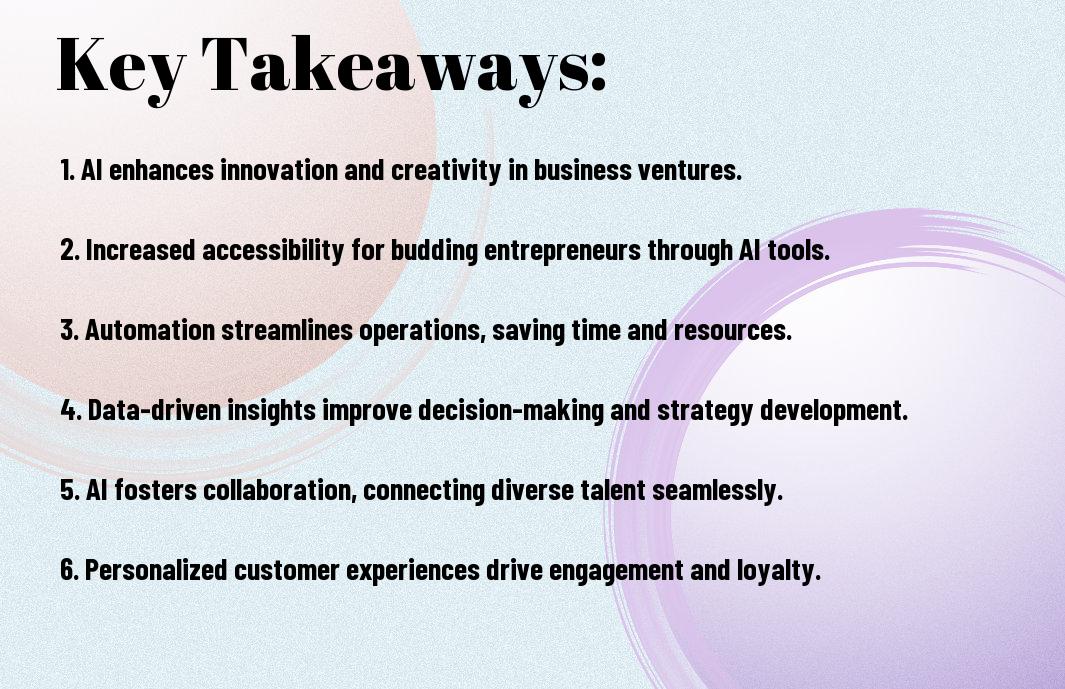 Key Takeaways:

1. AI enhances innovation and creativity in business ventures.

2. Increased accessibility for budding entrepreneurs through AI tools.

3. Automation streamlines operations, saving time and resources.

4. Data-driven insights improve decision-making and strategy development.

5. AI fosters collaboration, connecting diverse talent seamlessly.

6. Personalized customer experiences drive engagement and loyalty.